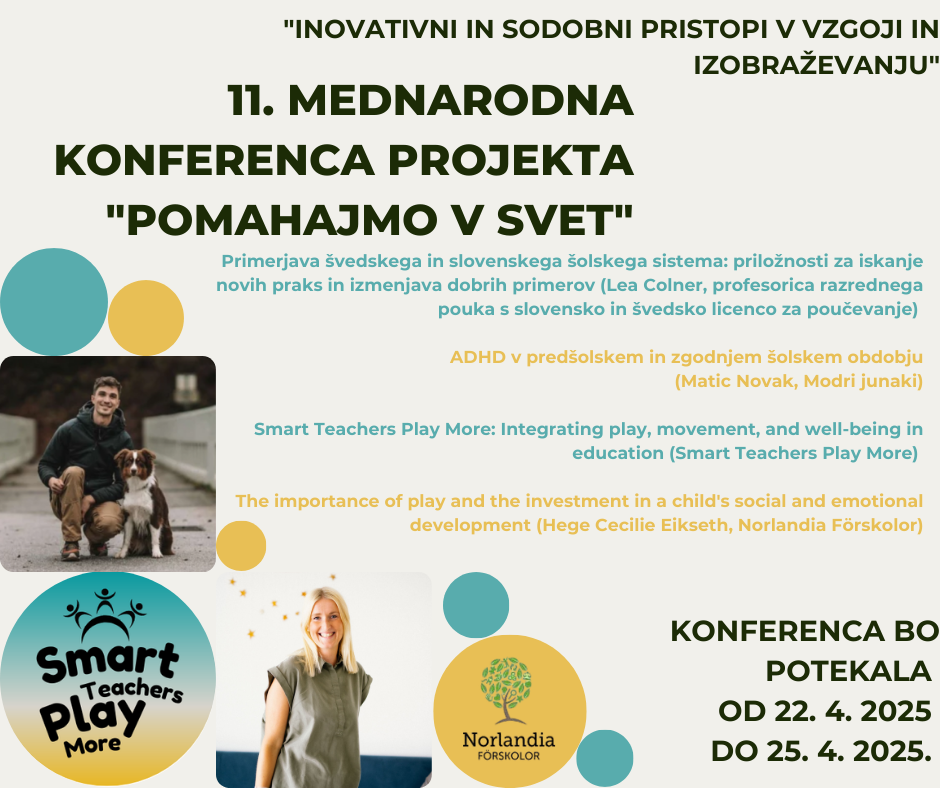 "INOVATIVNI IN SODOBNI PRISTOPI V VZGOJI IN IZOBRAŽEVANJU"

11. MEDNARODNA KONFERENCA PROJEKTA "POMAHAJMO V SVET"

Primerjava švedskega in slovenskega šolskega sistema: priložnosti za iskanje novih praks in izmenjava dobrih primerov (Lea Colner, profesorica razrednega pouka s slovensko in švedsko licenco za poučevanje)

ADHD v predšolskem in zgodnjem šolskem obdobju (Matic Novak, Modri junaki)

Smart Teachers Play More: Integrating play, movement, and well-being in education (Smart Teachers Play More)

The importance of play and the investment in a child's social and emotional development (Hege Cecilie Eikseth, Norlandia Förskolor)

Smart Teachers Play More

Norlandia FÖRSKOLOR

KONFERENCA BO POTEKALA OD 22. 4. 2025 DO 25. 4. 2025.